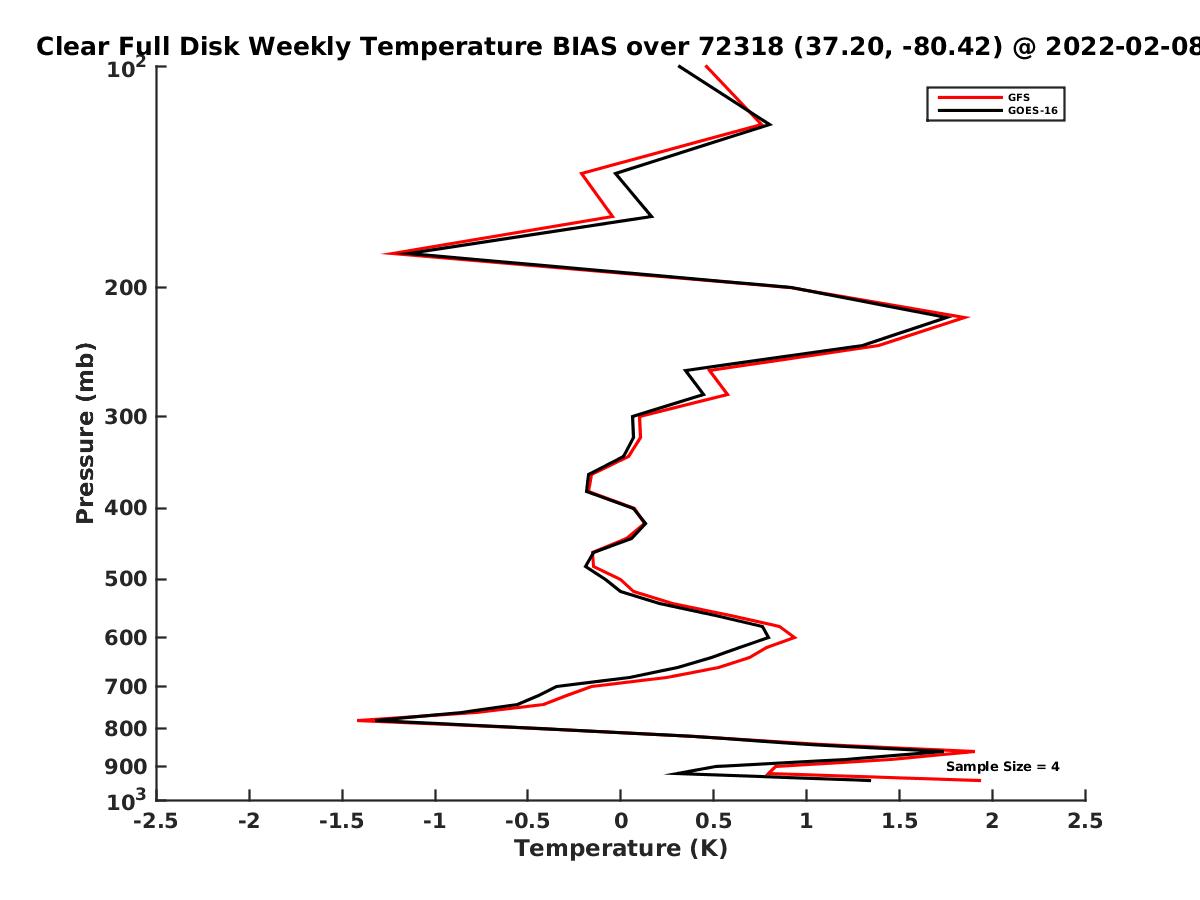 Clear Full Disk Weekly Temperature BIAS over 72318 (37.20, -80.42) @ 2022-02-08

GFS
GOES-16

Pressure (mb)

$10^2$
200
300
400
500
600
700
800
900
$10^3$

Sample Size = 4

-2.5 -2 -1.5 -1 -0.5 0 0.5 1 1.5 2 2.5

Temperature (K)